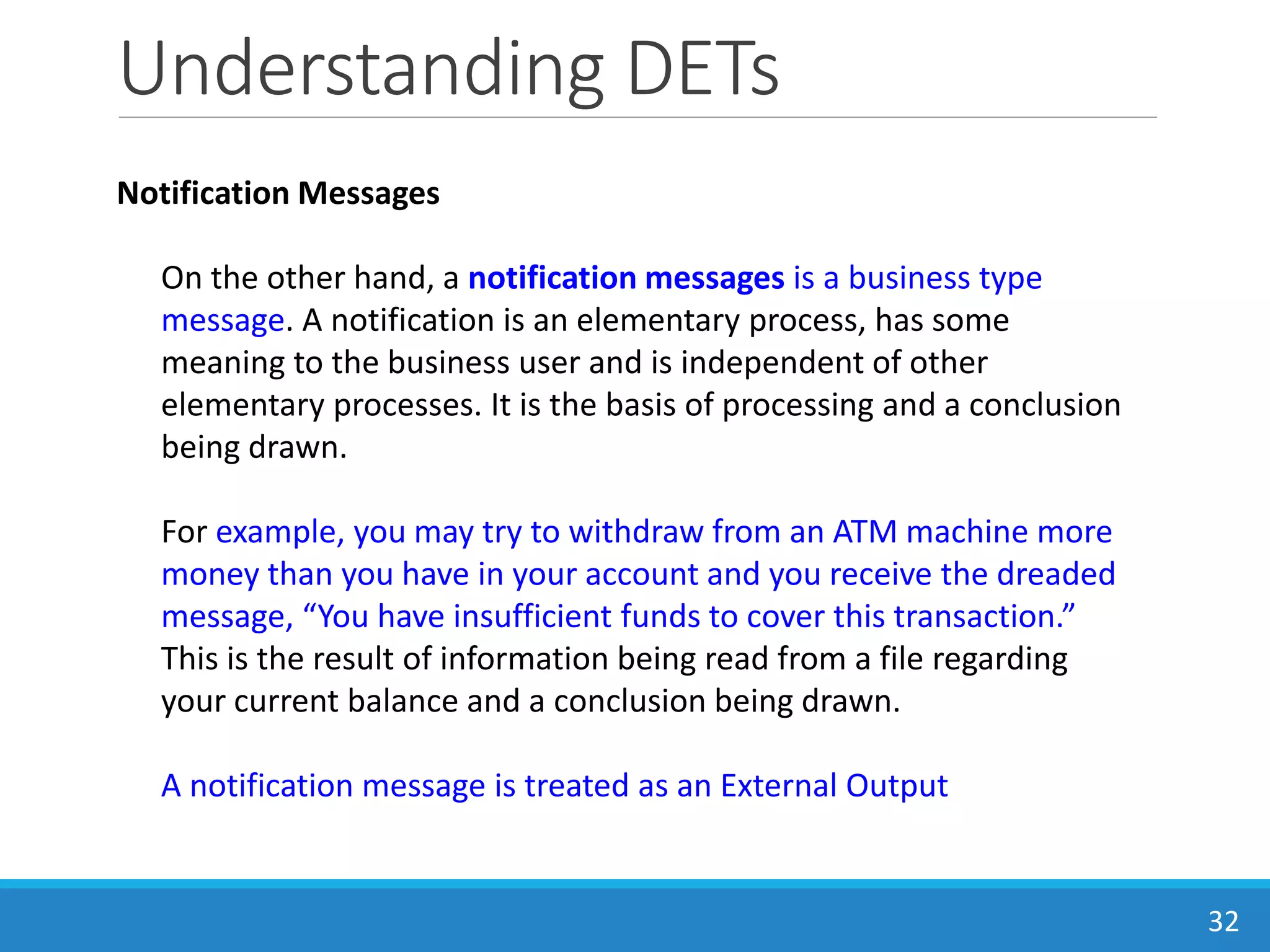 Understanding DETs

Notification Messages

On the other hand, a notification messages is a business type message. A notification is an elementary process, has some meaning to the business user and is independent of other elementary processes. It is the basis of processing and a conclusion being drawn.

For example, you may try to withdraw from an ATM machine more money than you have in your account and you receive the dreaded message, “You have insufficient funds to cover this transaction.” This is the result of information being read from a file regarding your current balance and a conclusion being drawn.

A notification message is treated as an External Output

32